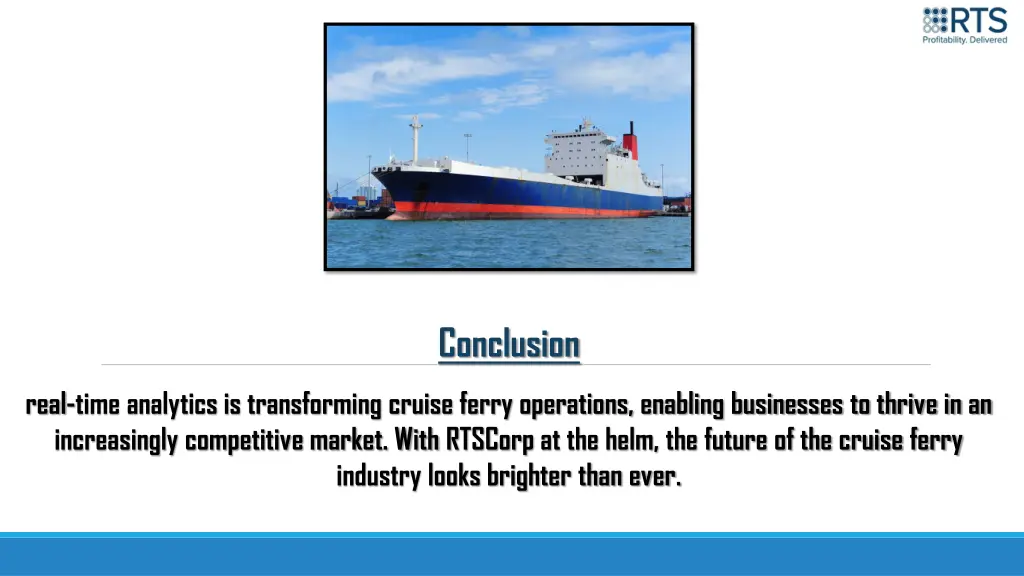 RTS
Profitability. Delivered

Conclusion

real-time analytics is transforming cruise ferry operations, enabling businesses to thrive in an increasingly competitive market. With RTSCorp at the helm, the future of the cruise ferry industry looks brighter than ever.